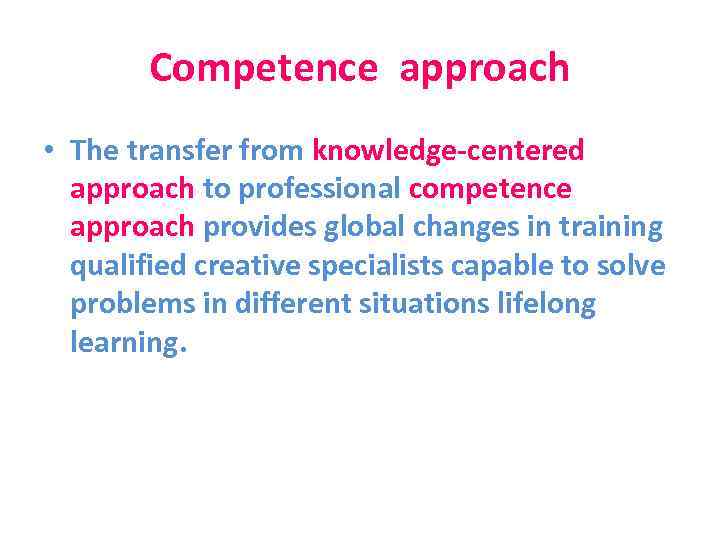 Competence approach

• The transfer from knowledge-centered approach to professional competence approach provides global changes in training qualified creative specialists capable to solve problems in different situations lifelong learning.